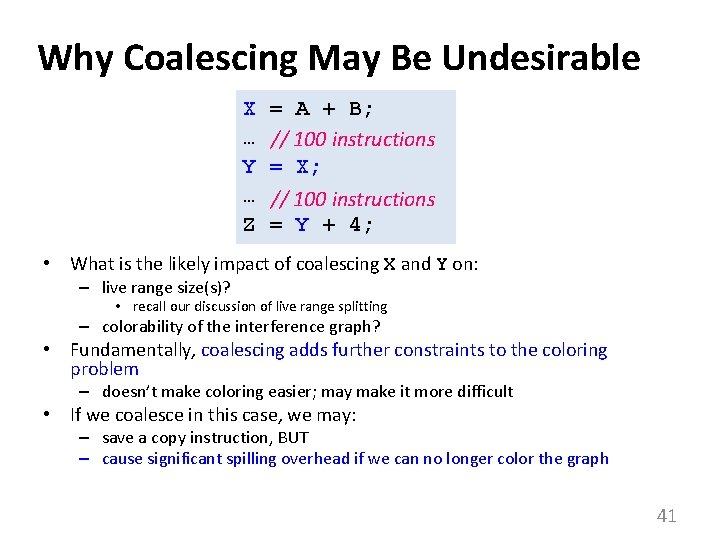 Why Coalescing May Be Undesirable

X = A + B;
… // 100 instructions
Y = X;
… // 100 instructions
Z = Y + 4;

• What is the likely impact of coalescing X and Y on:
– live range size(s)?
• recall our discussion of live range splitting
– colorability of the interference graph?
• Fundamentally, coalescing adds further constraints to the coloring problem
– doesn't make coloring easier; may make it more difficult
• If we coalesce in this case, we may:
– save a copy instruction, BUT
– cause significant spilling overhead if we can no longer color the graph

41